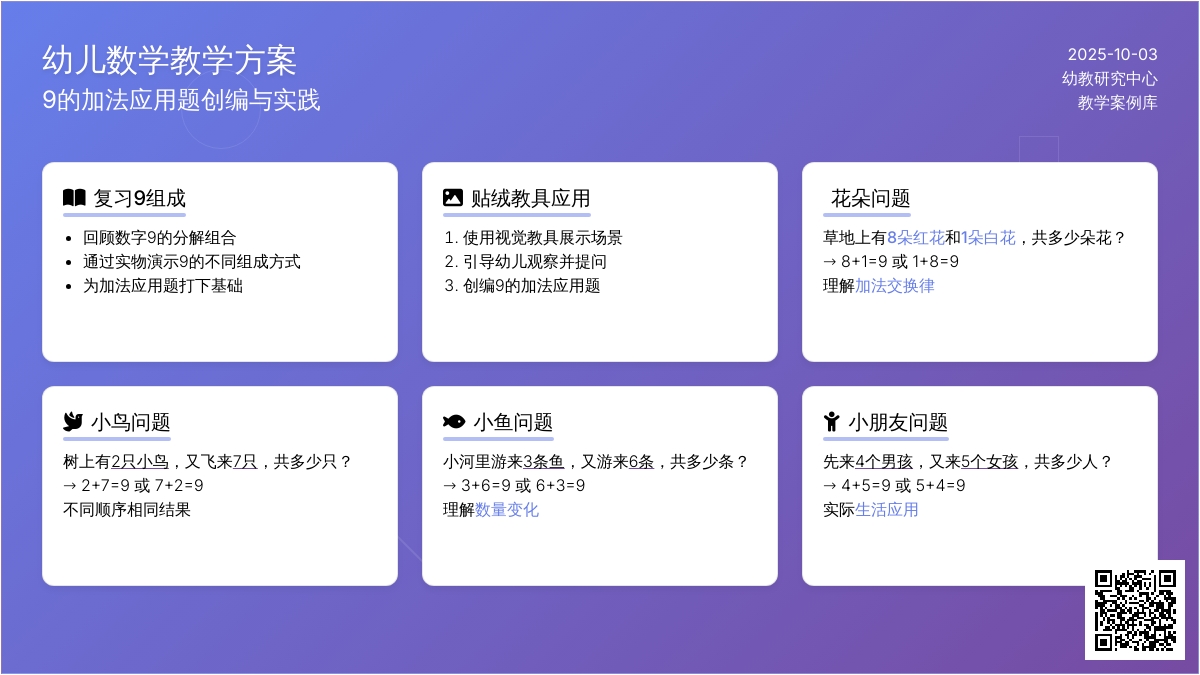 幼儿数学教学方案
9的加法应用题创编与实践

2025-10-03
幼教研究中心
教学案例库

复习9组成

- 回顾数字9的分解组合
- 通过实物演示9的不同组成方式
- 为加法应用题打下基础

贴绒教具应用

1. 使用视觉教具展示场景
2. 引导幼儿观察并提问
3. 创编9的加法应用题

花朵问题

草地上有8朵红花和1朵白花，共多少朵花？
→ 8+1=9 或 1+8=9
理解加法交换律

小鸟问题

树上有2只小鸟，又飞来7只，共多少只？
→ 2+7=9 或 7+2=9
不同顺序相同结果

小鱼问题

小河里游来3条鱼，又游来6条，共多少条？
→ 3+6=9 或 6+3=9
理解数量变化

小朋友问题

先来4个男孩，又来5个女孩，共多少人？
→ 4+5=9 或 5+4=9
实际生活应用